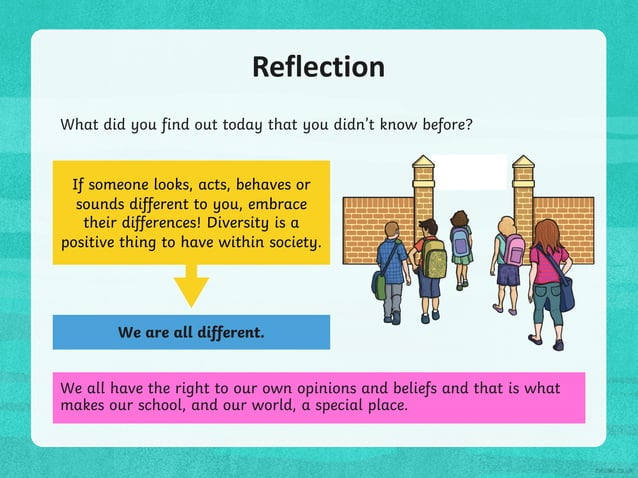 Reflection

What did you find out today that you didn't know before?

If someone looks, acts, behaves or sounds different to you, embrace their differences! Diversity is a positive thing to have within society.

We are all different.

We all have the right to our own opinions and beliefs and that is what makes our school, and our world, a special place.

twinkl.co.uk